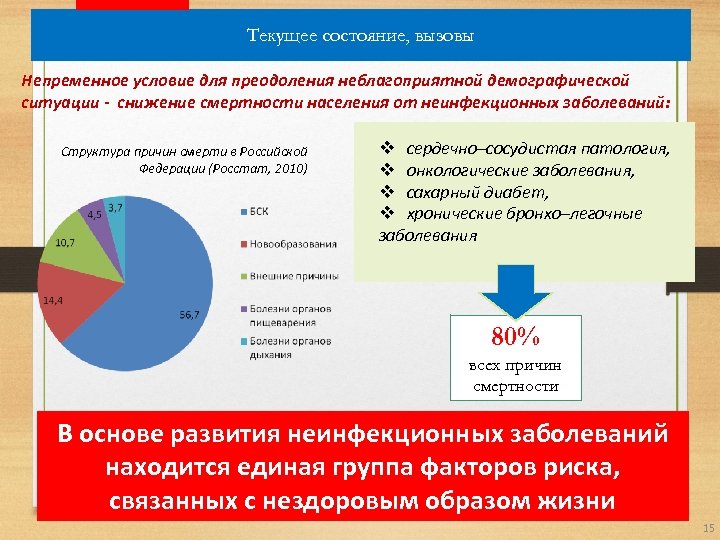 Текущее состояние, вызовы

Непременное условие для преодоления неблагоприятной демографической ситуации - снижение смертности населения от неинфекционных заболеваний:

Структура причин смерти в Российской Федерации (Росстат, 2010)

3,7
4,5
10,7
14,4
56,7

БСК
Новообразования
Внешние причины
Болезни органов пищеварения
Болезни органов дыхания

❖ сердечно–сосудистая патология,
❖ онкологические заболевания,
❖ сахарный диабет,
❖ хронические бронхо–легочные заболевания

80%
всех причин смертности

В основе развития неинфекционных заболеваний находится единая группа факторов риска, связанных с нездоровым образом жизни

15